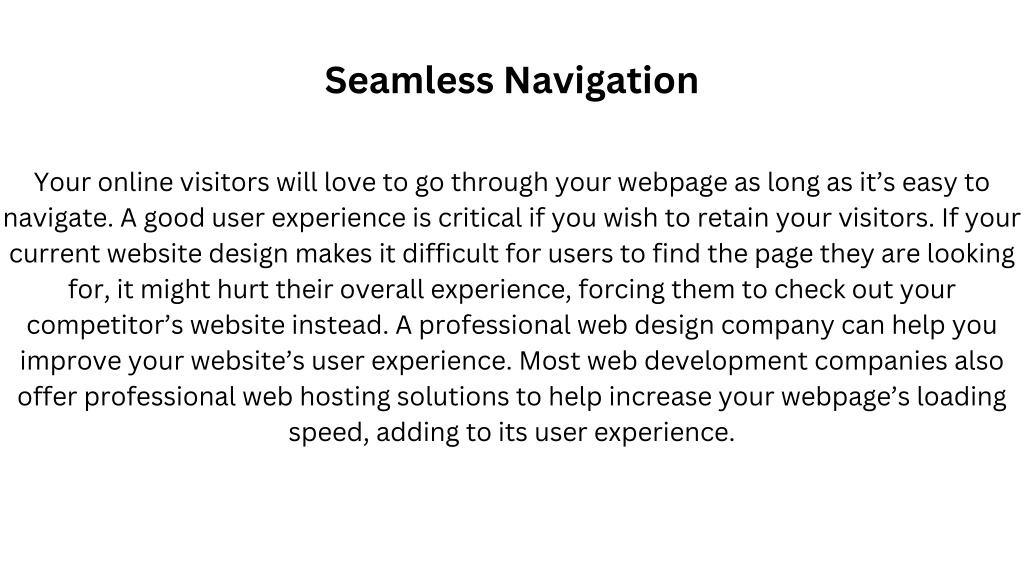 Seamless Navigation

Your online visitors will love to go through your webpage as long as it’s easy to navigate. A good user experience is critical if you wish to retain your visitors. If your current website design makes it difficult for users to find the page they are looking for, it might hurt their overall experience, forcing them to check out your competitor’s website instead. A professional web design company can help you improve your website’s user experience. Most web development companies also offer professional web hosting solutions to help increase your webpage’s loading speed, adding to its user experience.